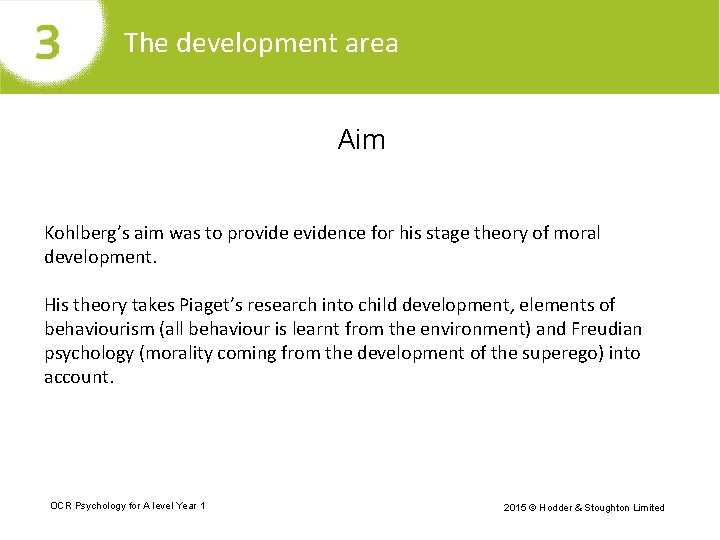 3

The development area

Aim

Kohlberg's aim was to provide evidence for his stage theory of moral development.

His theory takes Piaget's research into child development, elements of behaviourism (all behaviour is learnt from the environment) and Freudian psychology (morality coming from the development of the superego) into account.

OCR Psychology for A level Year 1

2015 © Hodder & Stoughton Limited